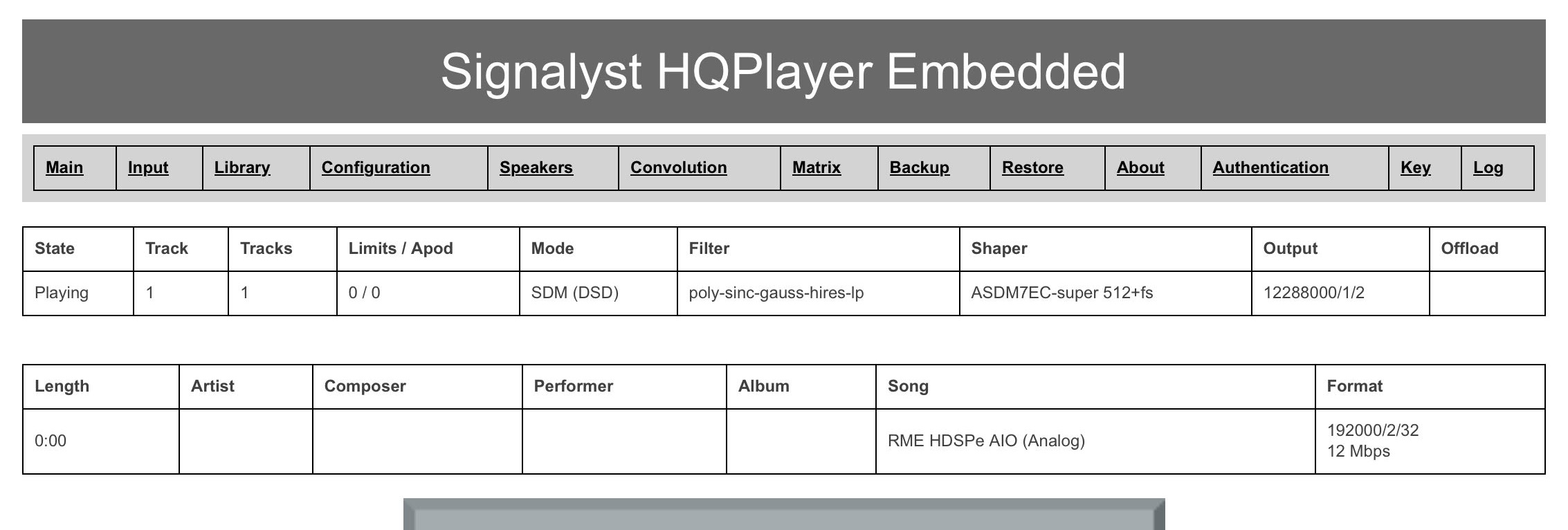 Signalyst HQPlayer Embedded

| Main | Input | Library | Configuration | Speakers | Convolution | Matrix | Backup | Restore | About | Authentication | Key | Log |
|---|---|---|---|---|---|---|---|---|---|---|---|---|

| State | Track | Tracks | Limits / Apod | Mode | Filter | Shaper | Output | Offload |
|---|---|---|---|---|---|---|---|---|
| Playing | 1 | 1 | 0 / 0 | SDM (DSD) | poly-sinc-gauss-hires-lp | ASDM7EC-super 512+fs | 12288000/1/2 | |

| Length | Artist | Composer | Performer | Album | Song | Format |
|---|---|---|---|---|---|---|
| 0:00 | | | | | RME HDSPe AIO (Analog) | 192000/2/32 12 Mbps |